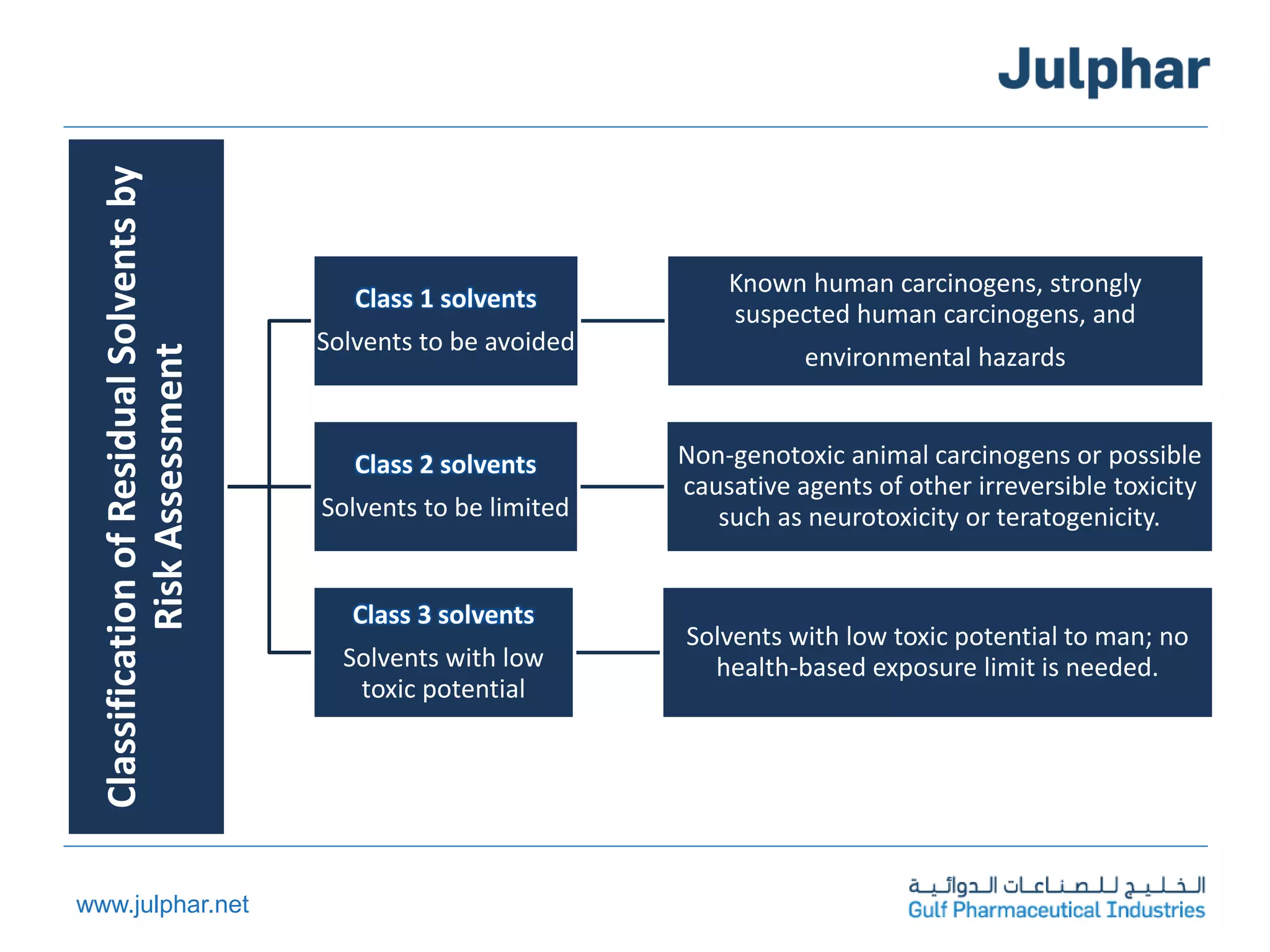 Julphar

Classification of Residual Solvents by Risk Assessment

Class 1 solvents
Solvents to be avoided

Known human carcinogens, strongly suspected human carcinogens, and environmental hazards

Class 2 solvents
Solvents to be limited

Non-genotoxic animal carcinogens or possible causative agents of other irreversible toxicity such as neurotoxicity or teratogenicity.

Class 3 solvents
Solvents with low toxic potential

Solvents with low toxic potential to man; no health-based exposure limit is needed.

www.julphar.net

الخليج للصناعات الدوائية
Gulf Pharmaceutical Industries